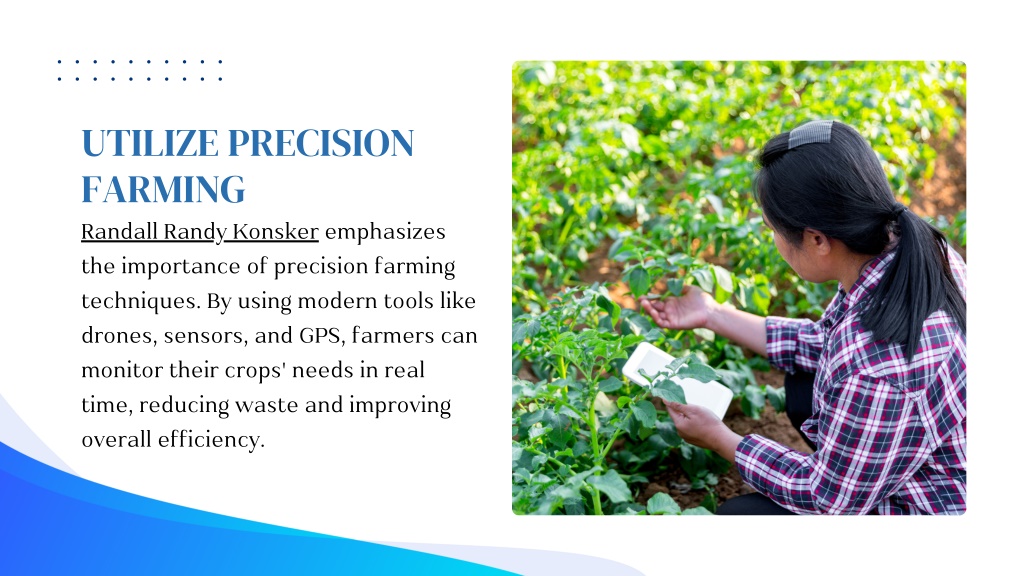 UTILIZE PRECISION FARMING

Randall Randy Konsker emphasizes the importance of precision farming techniques. By using modern tools like drones, sensors, and GPS, farmers can monitor their crops' needs in real time, reducing waste and improving overall efficiency.